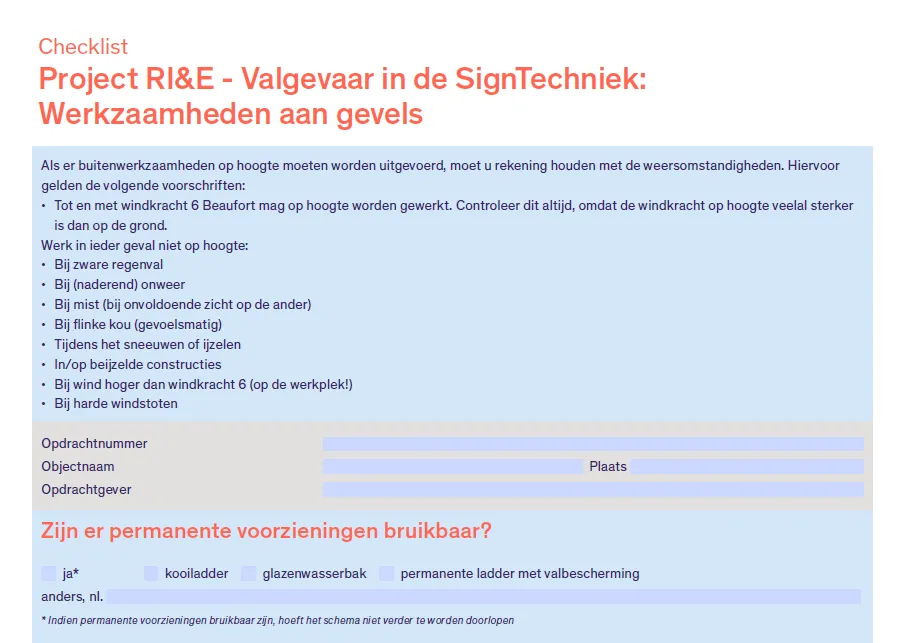 Checklist

Project RI&E - Valgevaar in de SignTechniek: Werkzaamheden aan gevels

Als er buitenwerkzaamheden op hoogte moeten worden uitgevoerd, moet u rekening houden met de weersomstandigheden. Hiervoor gelden de volgende voorschriften:
• Tot en met windkracht 6 Beaufort mag op hoogte worden gewerkt. Controleer dit altijd, omdat de windkracht op hoogte veelal sterker is dan op de grond.
Werk in ieder geval niet op hoogte:
• Bij zware regenval
• Bij (naderend) onweer
• Bij mist (bij onvoldoende zicht op de ander)
• Bij flinke kou (gevoelsmatig)
• Tijdens het sneeuwen of ijzelen
• In/op beijzelde constructies
• Bij wind hoger dan windkracht 6 (op de werkplek!)
• Bij harde windstoten

Opdrachtnummer
Objectnaam
Plaats
Opdrachtgever

Zijn er permanente voorzieningen bruikbaar?

ja*
kooiladder
glazenwasserbak
permanente ladder met valbescherming
anders, nl.

* Indien permanente voorzieningen bruikbaar zijn, hoeft het schema niet verder te worden doorlopen